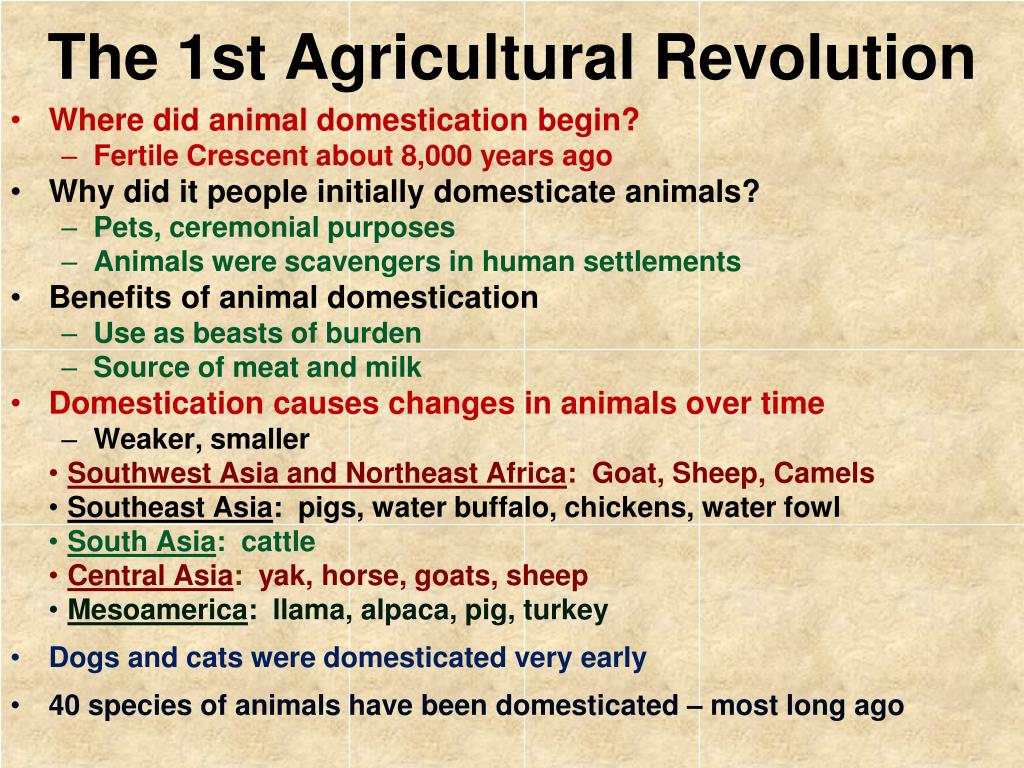 The 1st Agricultural Revolution

• Where did animal domestication begin?
– Fertile Crescent about 8,000 years ago
• Why did it people initially domesticate animals?
– Pets, ceremonial purposes
– Animals were scavengers in human settlements
• Benefits of animal domestication
– Use as beasts of burden
– Source of meat and milk
• Domestication causes changes in animals over time
– Weaker, smaller
• Southwest Asia and Northeast Africa: Goat, Sheep, Camels
• Southeast Asia: pigs, water buffalo, chickens, water fowl
• South Asia: cattle
• Central Asia: yak, horse, goats, sheep
• Mesoamerica: llama, alpaca, pig, turkey
• Dogs and cats were domesticated very early
• 40 species of animals have been domesticated – most long ago